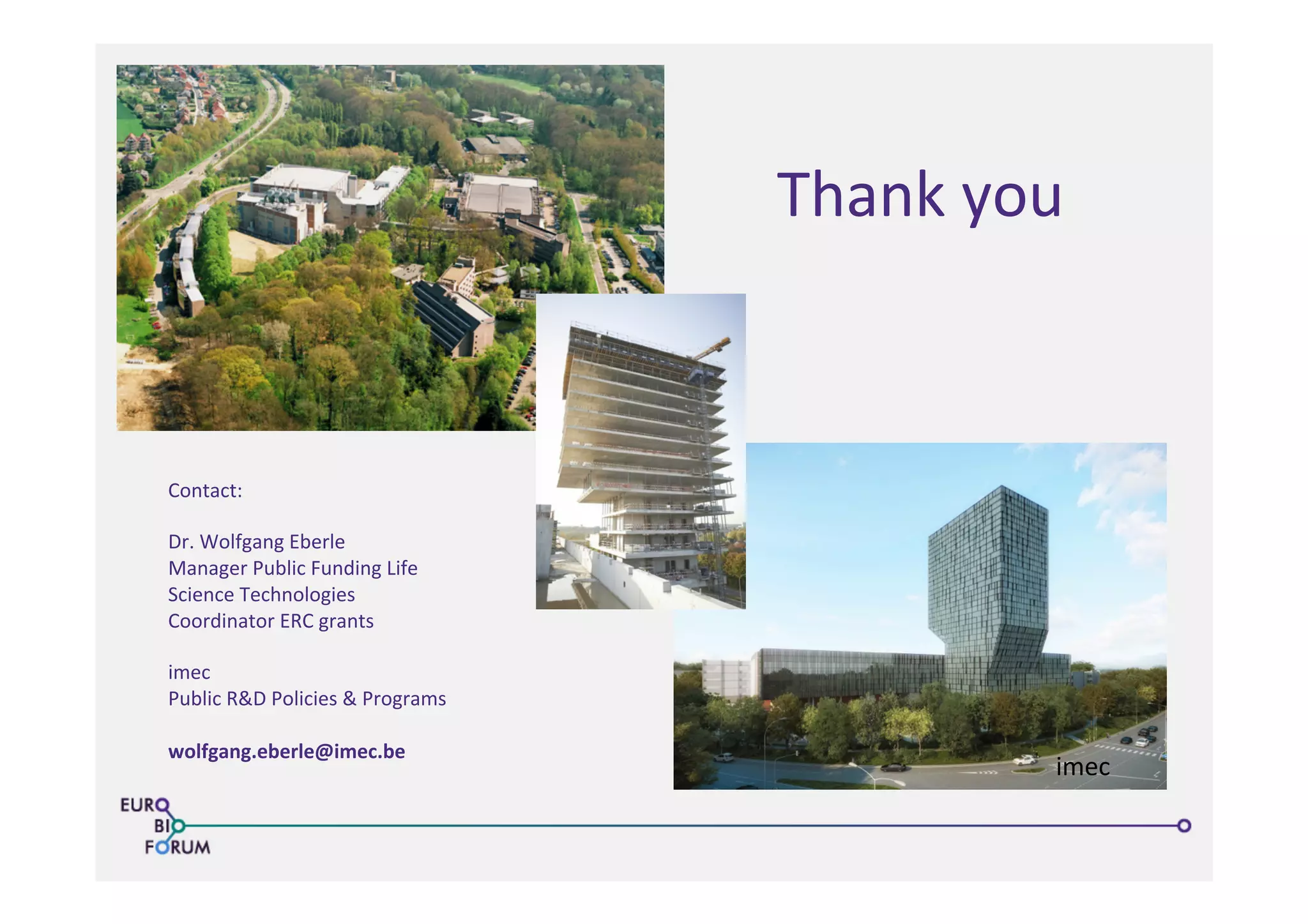 Thank you

Contact:

Dr. Wolfgang Eberle
Manager Public Funding Life Science Technologies
Coordinator ERC grants

imec
Public R&D Policies & Programs

wolfgang.eberle@imec.be

imec

EURO
BIO
FORUM